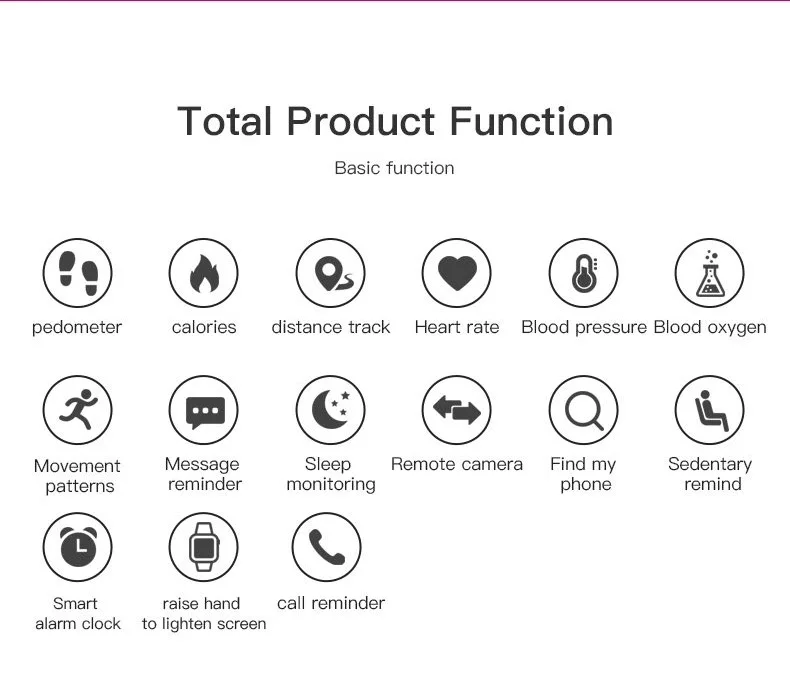 Total Product Function

Basic function

pedometer

calories

distance track

Heart rate

Blood pressure

Blood oxygen

Movement patterns

Message reminder

Sleep monitoring

Remote camera

Find my phone

Sedentary remind

Smart alarm clock

raise hand to lighten screen

call reminder